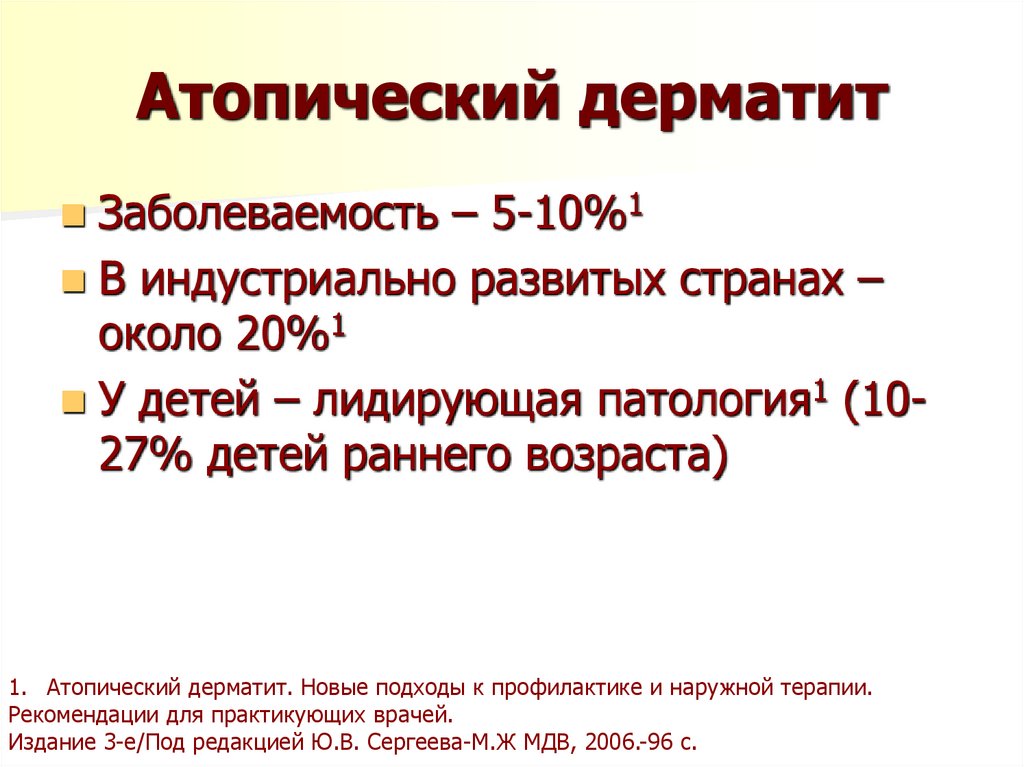 Атопический дерматит

Заболеваемость – 5-10%$^1$

В индустриально развитых странах – около 20%$^1$

У детей – лидирующая патология$^1$ (10-27% детей раннего возраста)

1. Атопический дерматит. Новые подходы к профилактике и наружной терапии. Рекомендации для практикующих врачей.
Издание 3-е/Под редакцией Ю.В. Сергеева-М.Ж МДВ, 2006.-96 с.